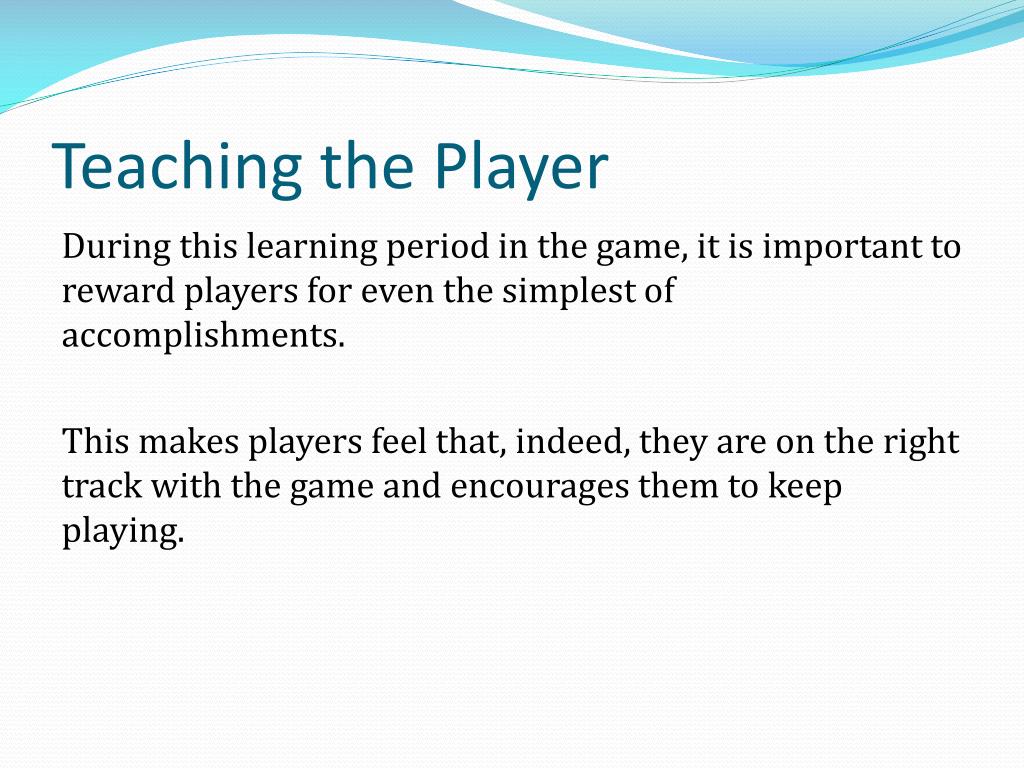 Teaching the Player

During this learning period in the game, it is important to reward players for even the simplest of accomplishments.

This makes players feel that, indeed, they are on the right track with the game and encourages them to keep playing.